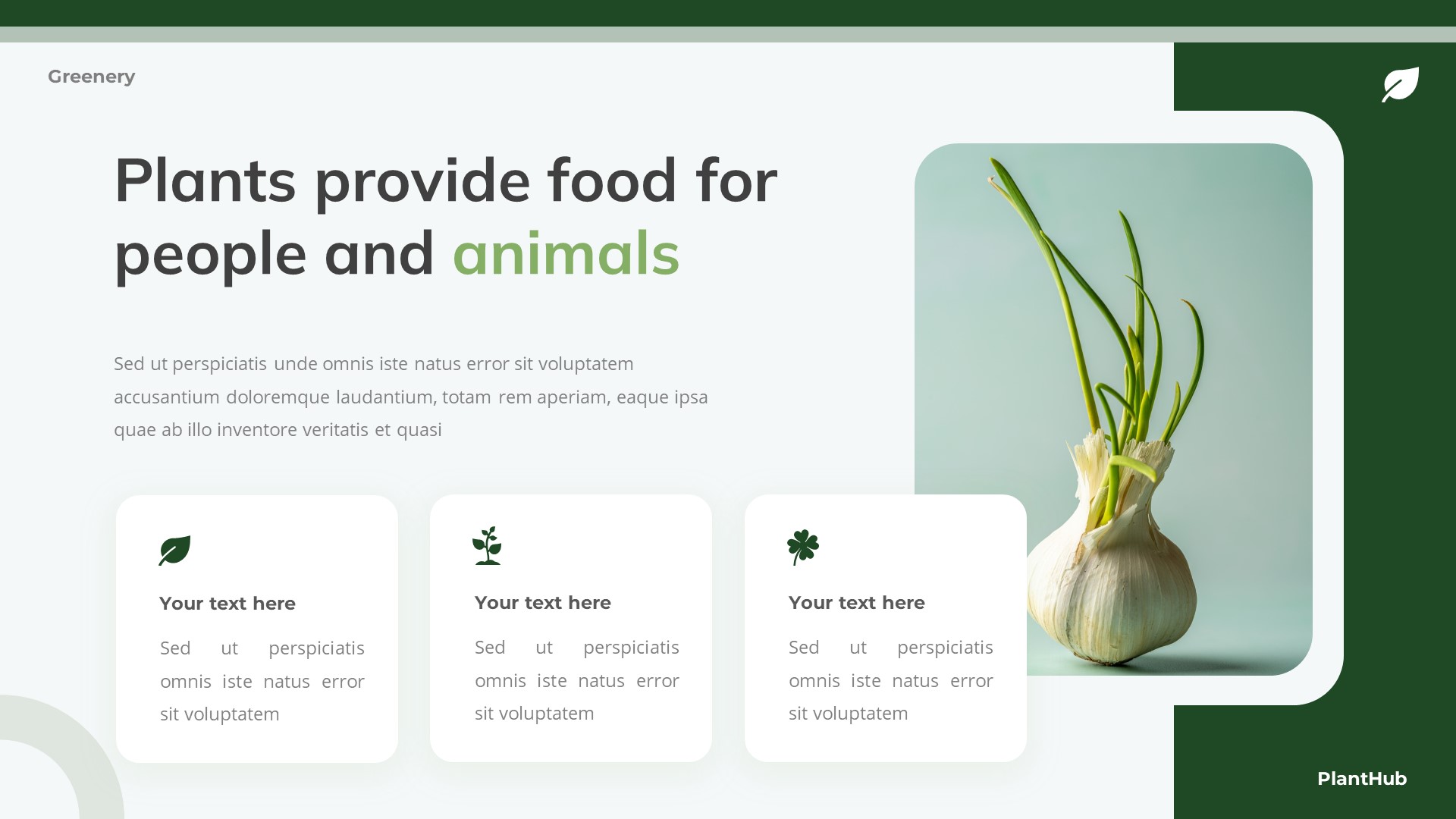 Greenery

Plants provide food for people and animals

Sed ut perspiciatis unde omnis iste natus error sit voluptatem accusantium doloremque laudantium, totam rem aperiam, eaque ipsa quae ab illo inventore veritatis et quasi

Your text here

Sed ut perspiciatis omnis iste natus error sit voluptatem

Your text here

Sed ut perspiciatis omnis iste natus error sit voluptatem

Your text here

Sed ut perspiciatis omnis iste natus error sit voluptatem

PlantHub